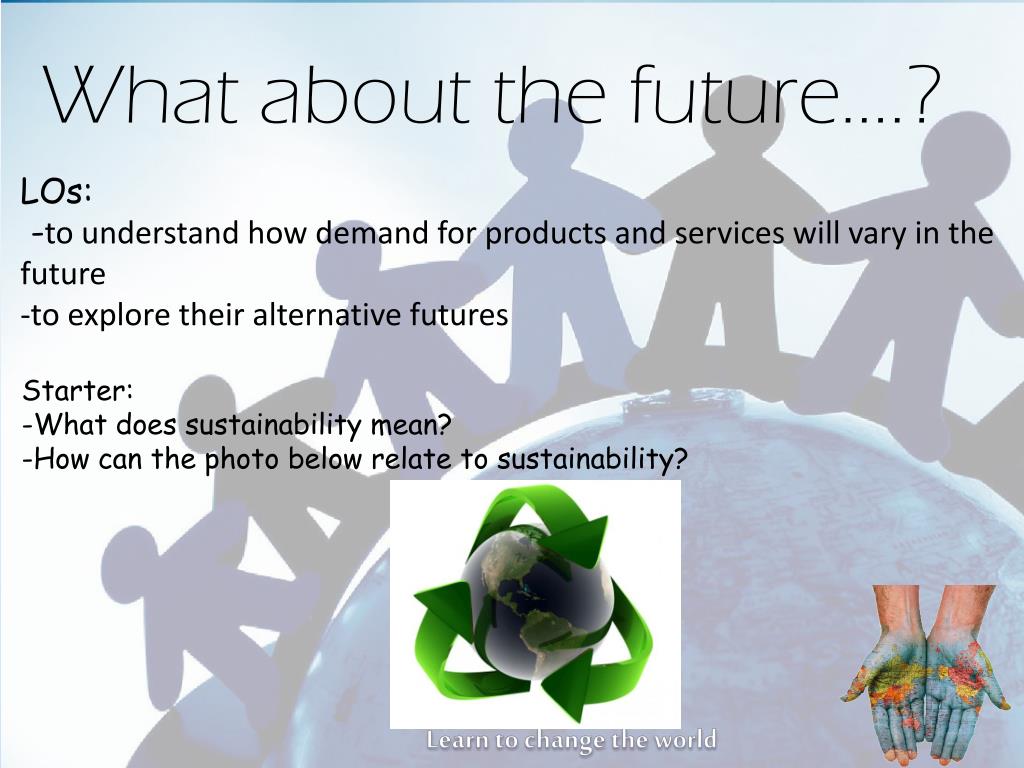 What about the future….?

LOs:
-to understand how demand for products and services will vary in the future
-to explore their alternative futures

Starter:
-What does sustainability mean?
-How can the photo below relate to sustainability?

Learn to change the world